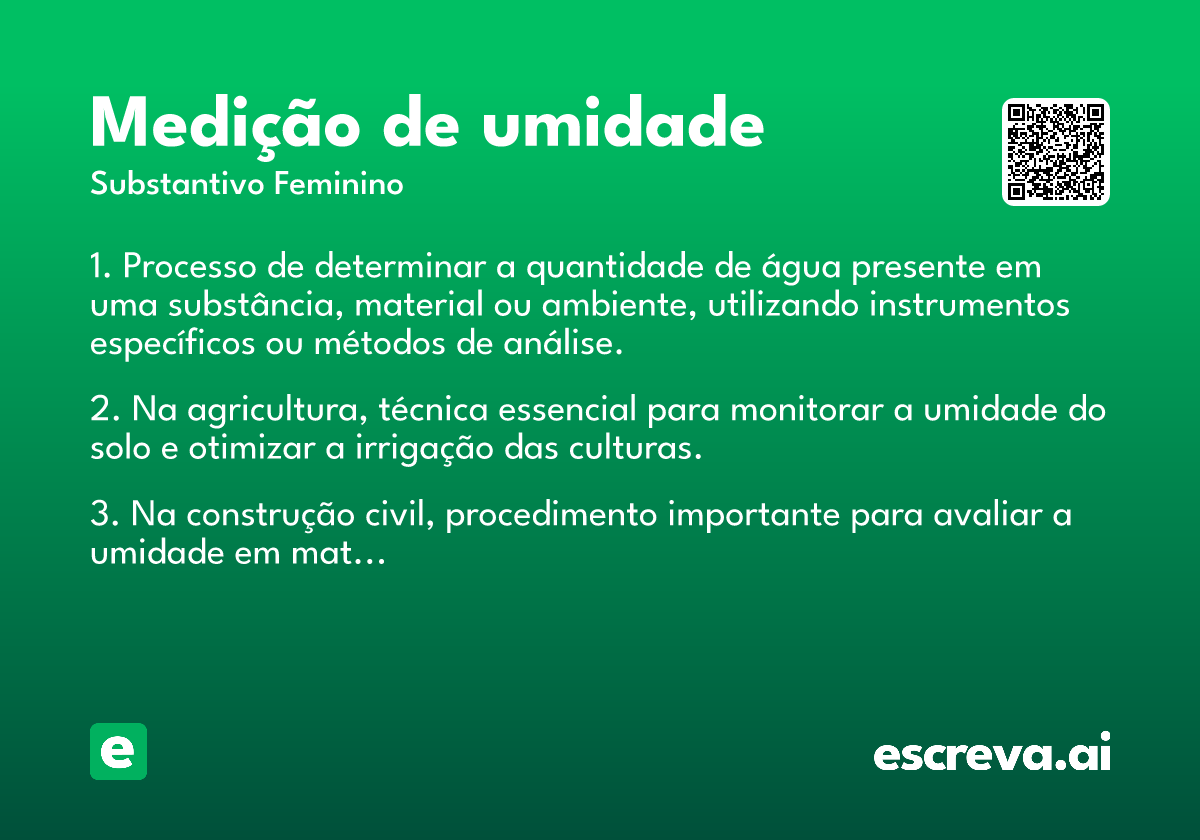 Medição de umidade
Substantivo Feminino

1. Processo de determinar a quantidade de água presente em uma substância, material ou ambiente, utilizando instrumentos específicos ou métodos de análise.

2. Na agricultura, técnica essencial para monitorar a umidade do solo e otimizar a irrigação das culturas.

3. Na construção civil, procedimento importante para avaliar a umidade em mat...

e

escreva.ai